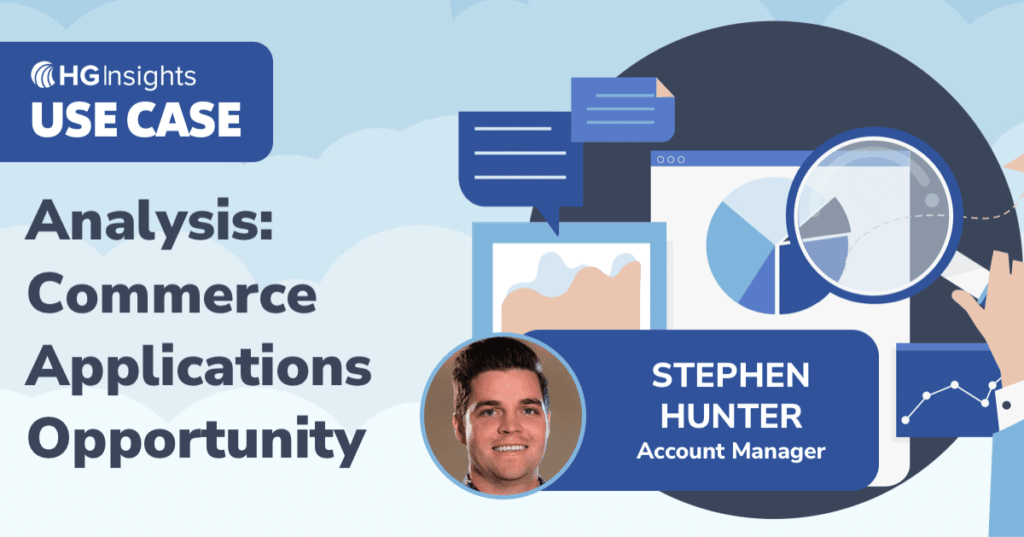 HG Insights
USE CASE

Analysis: Commerce Applications Opportunity

STEPHEN HUNTER
Account Manager